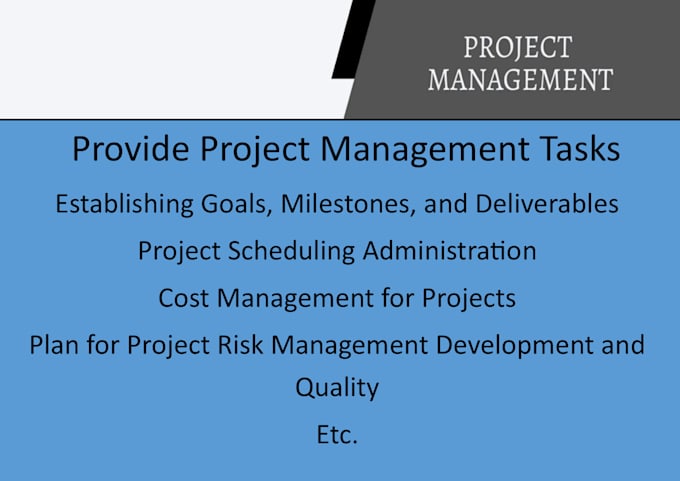 PROJECT MANAGEMENT

Provide Project Management Tasks

Establishing Goals, Milestones, and Deliverables

Project Scheduling Administration

Cost Management for Projects

Plan for Project Risk Management Development and Quality

Etc.